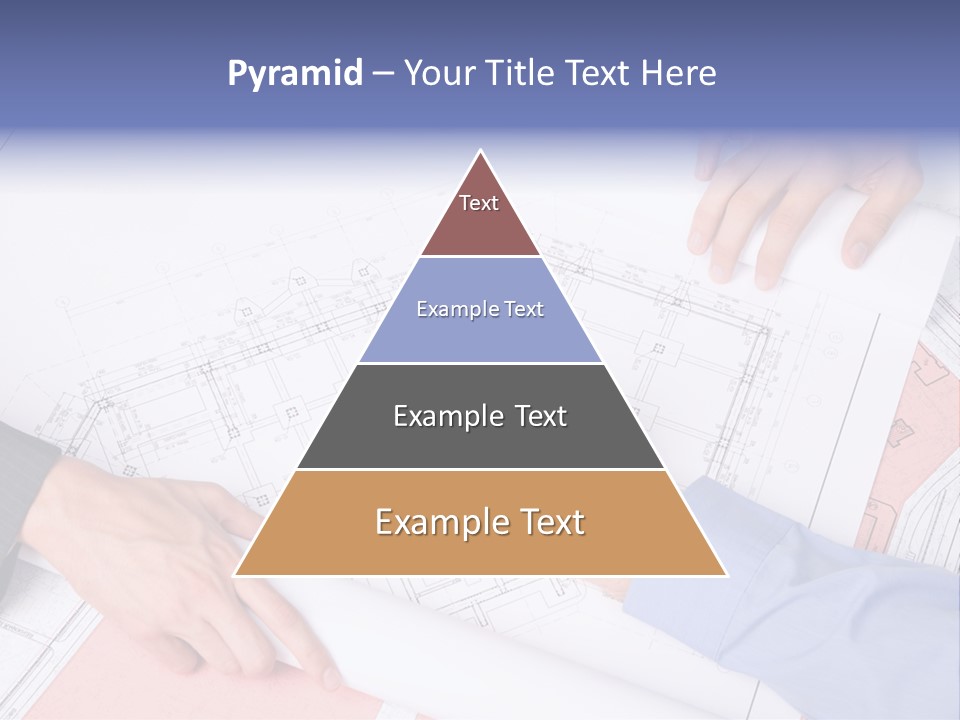 Pyramid – Your Title Text Here

Text

Example Text

Example Text

Example Text